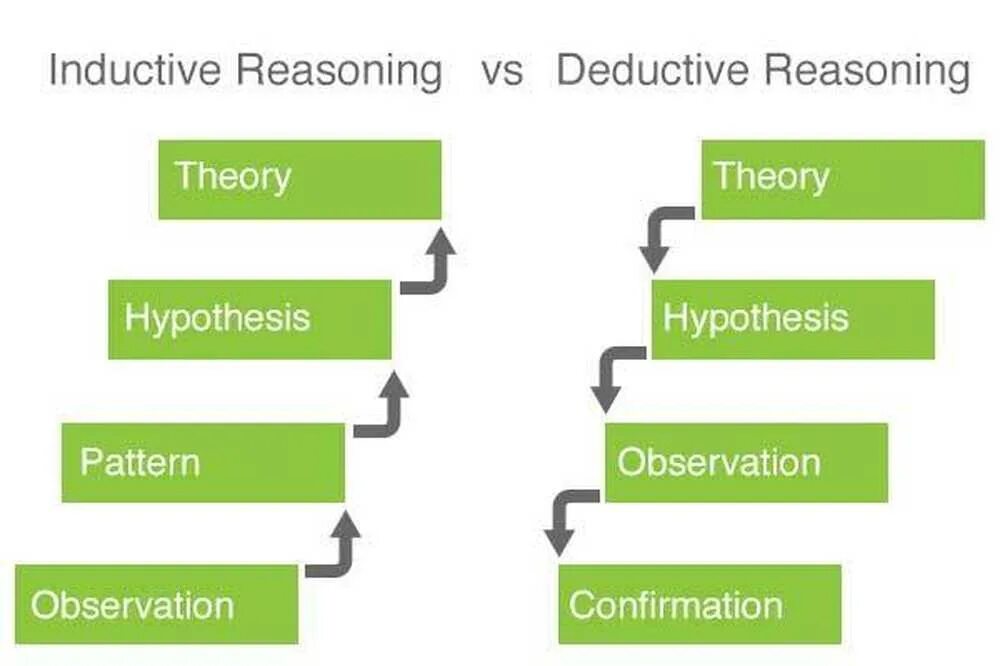 Inductive Reasoning vs Deductive Reasoning

Theory

Hypothesis

Pattern

Observation

Theory

Hypothesis

Observation

Confirmation